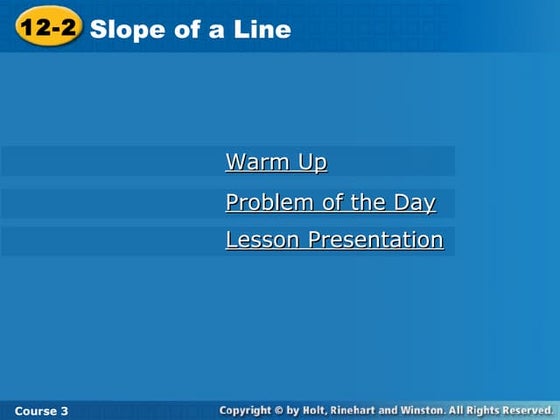 12-2 Slope of a Line

Warm Up

Problem of the Day

Lesson Presentation

Course 3

Copyright © by Holt, Rinehart and Winston. All Rights Reserved.